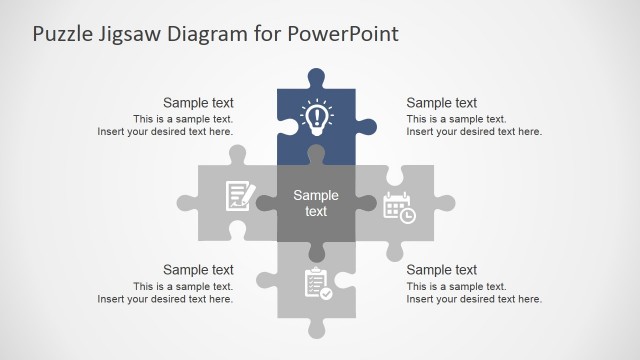 Puzzle Jigsaw Diagram for PowerPoint

Sample text
This is a sample text.
Insert your desired text here.

Sample text
This is a sample text.
Insert your desired text here.

Sample text

Sample text
This is a sample text.
Insert your desired text here.

Sample text
This is a sample text.
Insert your desired text here.